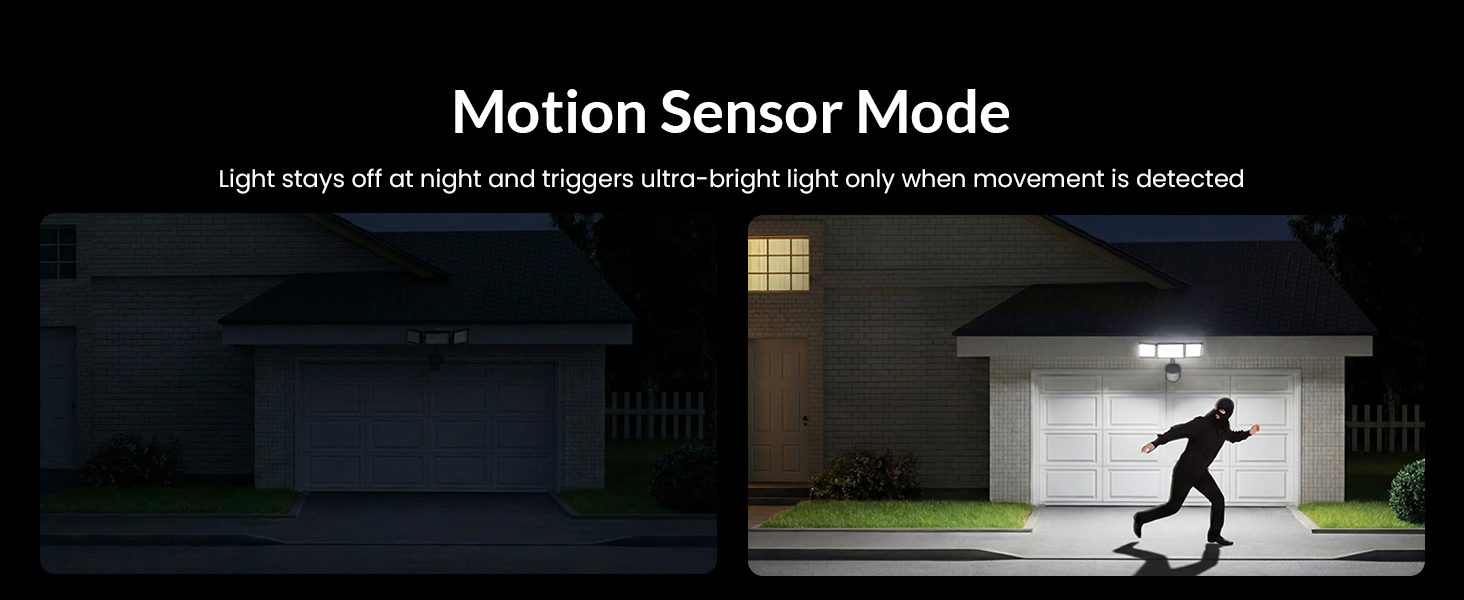 Motion Sensor Mode

Light stays off at night and triggers ultra-bright light only when movement is detected